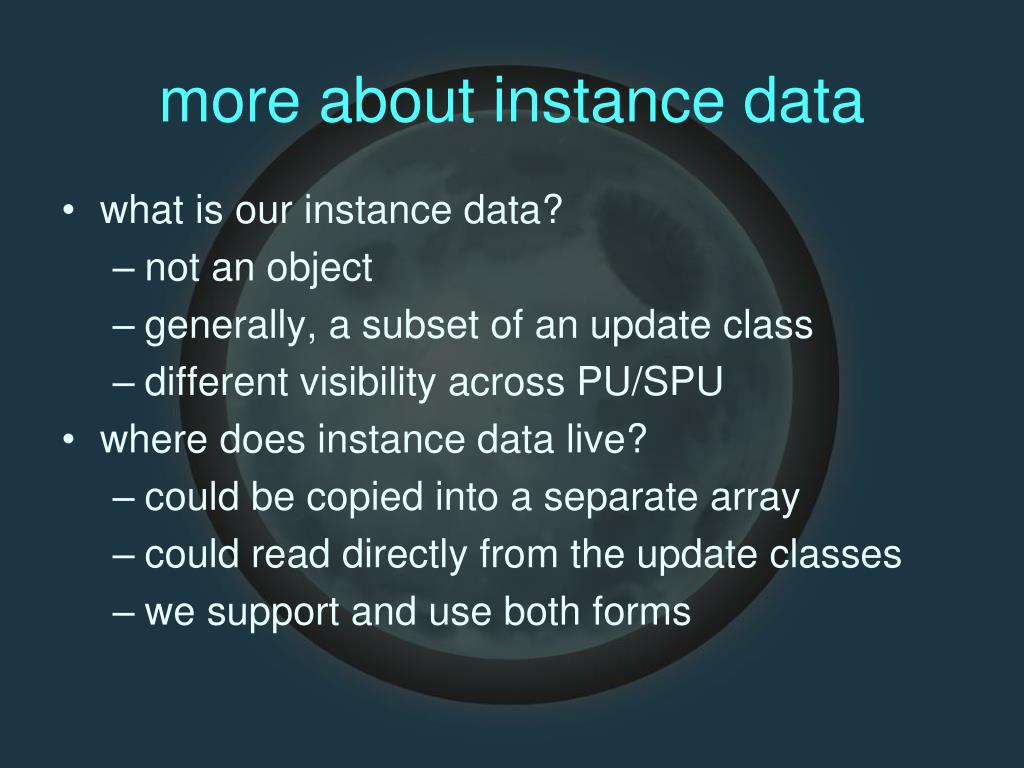 more about instance data

• what is our instance data?
– not an object
– generally, a subset of an update class
– different visibility across PU/SPU
• where does instance data live?
– could be copied into a separate array
– could read directly from the update classes
– we support and use both forms